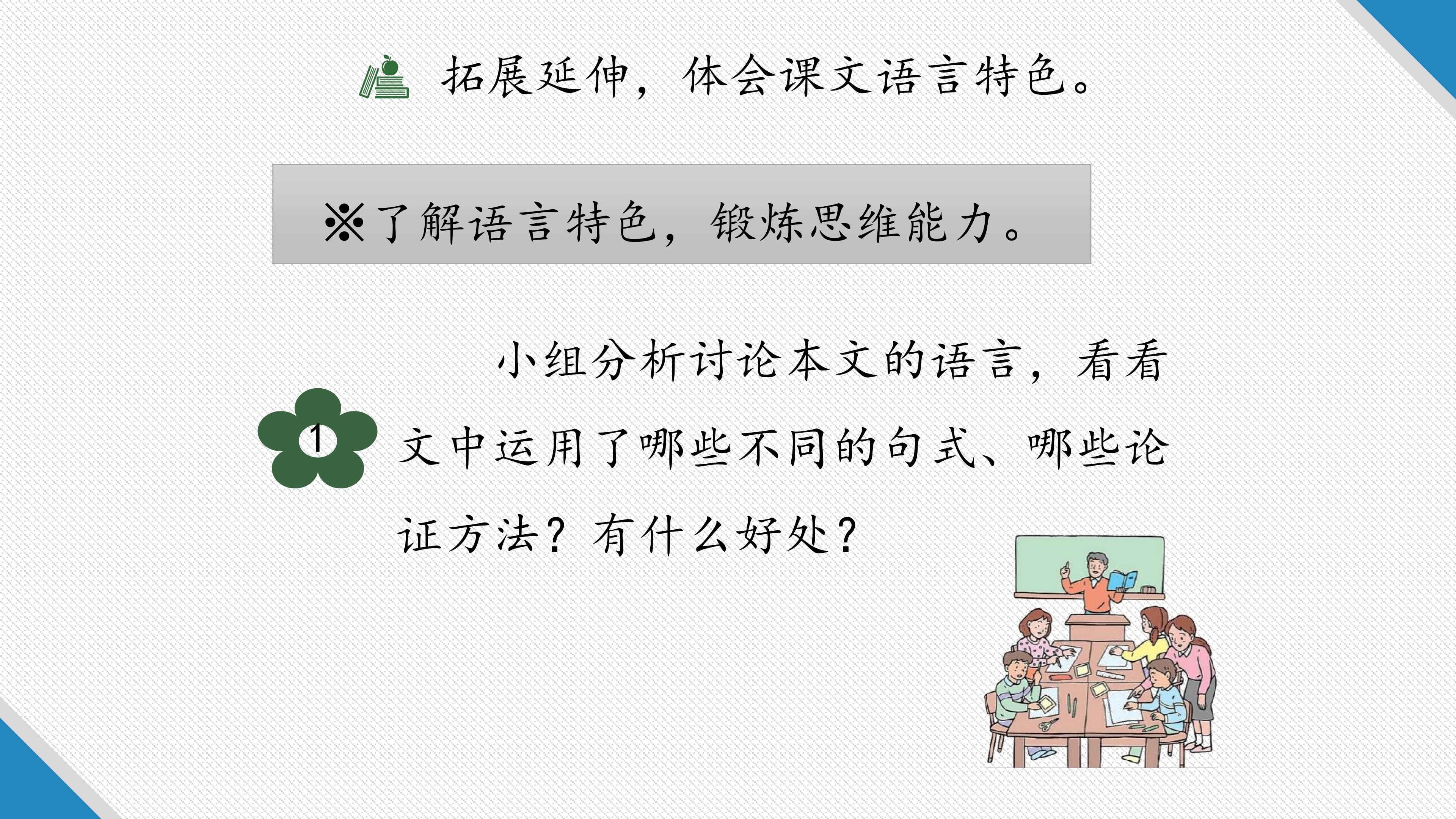 拓展延伸，体会课文语言特色。

※了解语言特色，锻炼思维能力。

1

小组分析讨论本文的语言，看看文中运用了哪些不同的句式、哪些论证方法？有什么好处？